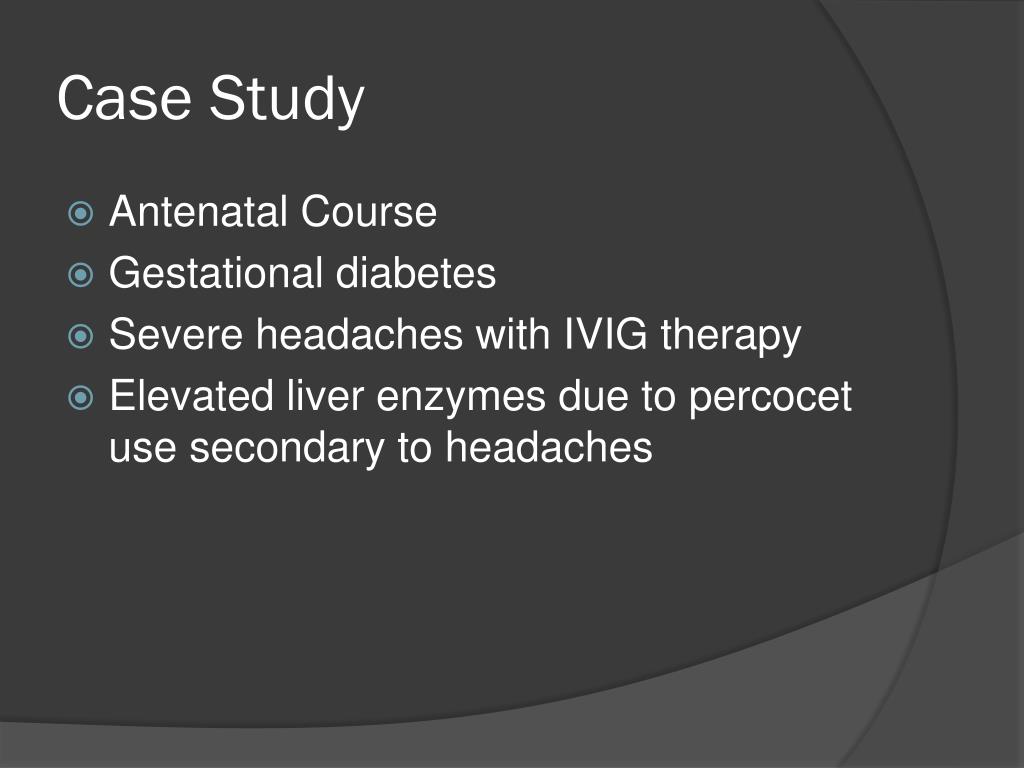 Case Study

Antenatal Course
Gestational diabetes
Severe headaches with IVIG therapy
Elevated liver enzymes due to percocet use secondary to headaches